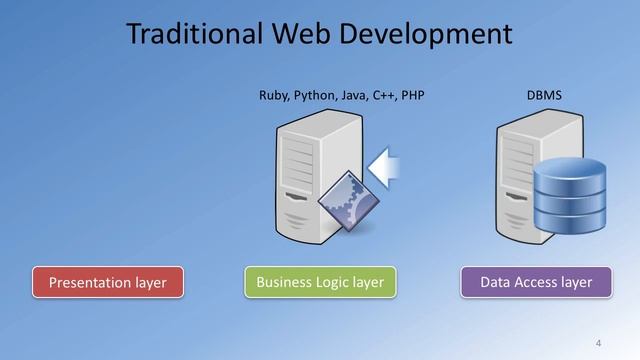 Traditional Web Development

Ruby, Python, Java, C++, PHP

DBMS

Presentation layer

Business Logic layer

Data Access layer

4